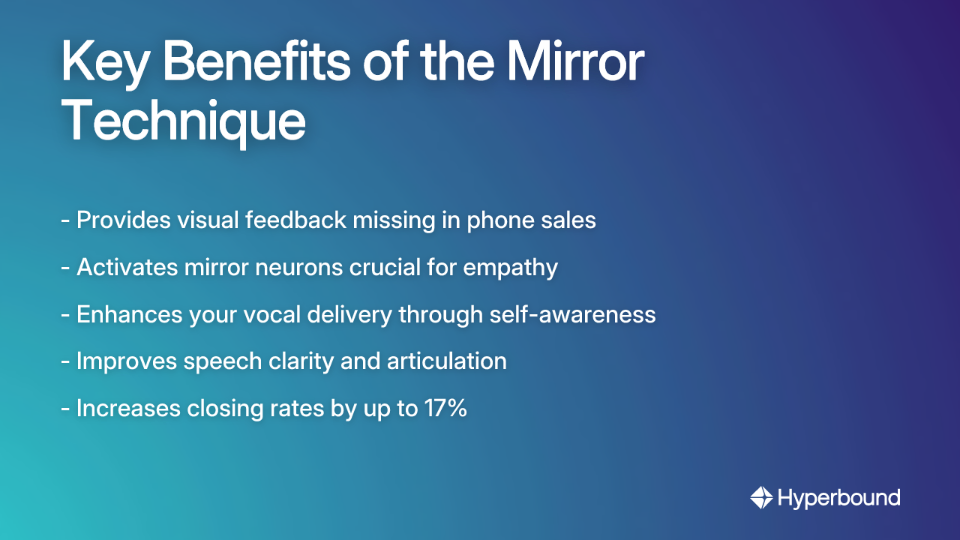 Key Benefits of the Mirror Technique

- Provides visual feedback missing in phone sales

- Activates mirror neurons crucial for empathy

- Enhances your vocal delivery through self-awareness

- Improves speech clarity and articulation

- Increases closing rates by up to 17%

Hyperbound